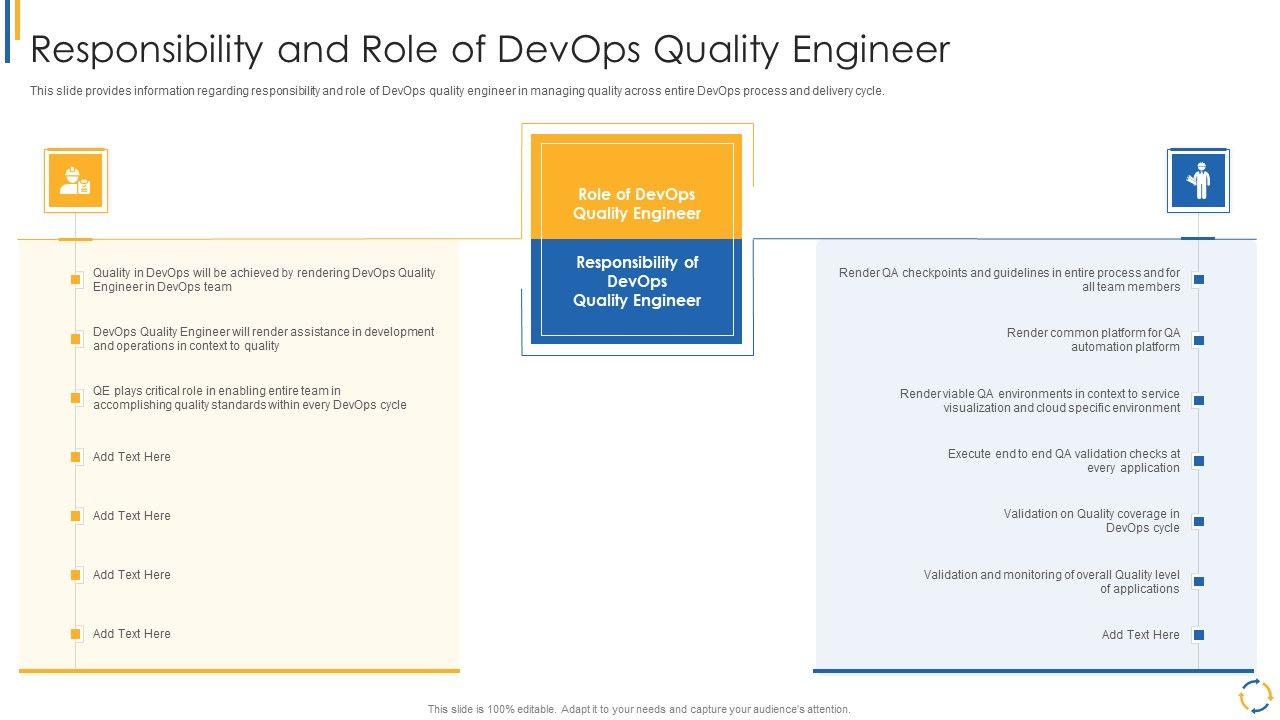 Responsibility and Role of DevOps Quality Engineer

This slide provides information regarding responsibility and role of DevOps quality engineer in managing quality across entire DevOps process and delivery cycle.

Role of DevOps Quality Engineer

Responsibility of DevOps Quality Engineer

Quality in DevOps will be achieved by rendering DevOps Quality Engineer in DevOps team

DevOps Quality Engineer will render assistance in development and operations in context to quality

QE plays critical role in enabling entire team in accomplishing quality standards within every DevOps cycle

Add Text Here

Add Text Here

Add Text Here

Add Text Here

Render QA checkpoints and guidelines in entire process and for all team members

Render common platform for QA automation platform

Render viable QA environments in context to service visualization and cloud specific environment

Execute end to end QA validation checks at every application

Validation on Quality coverage in DevOps cycle

Validation and monitoring of overall Quality level of applications

Add Text Here

This slide is 100% editable. Adapt it to your needs and capture your audience's attention.